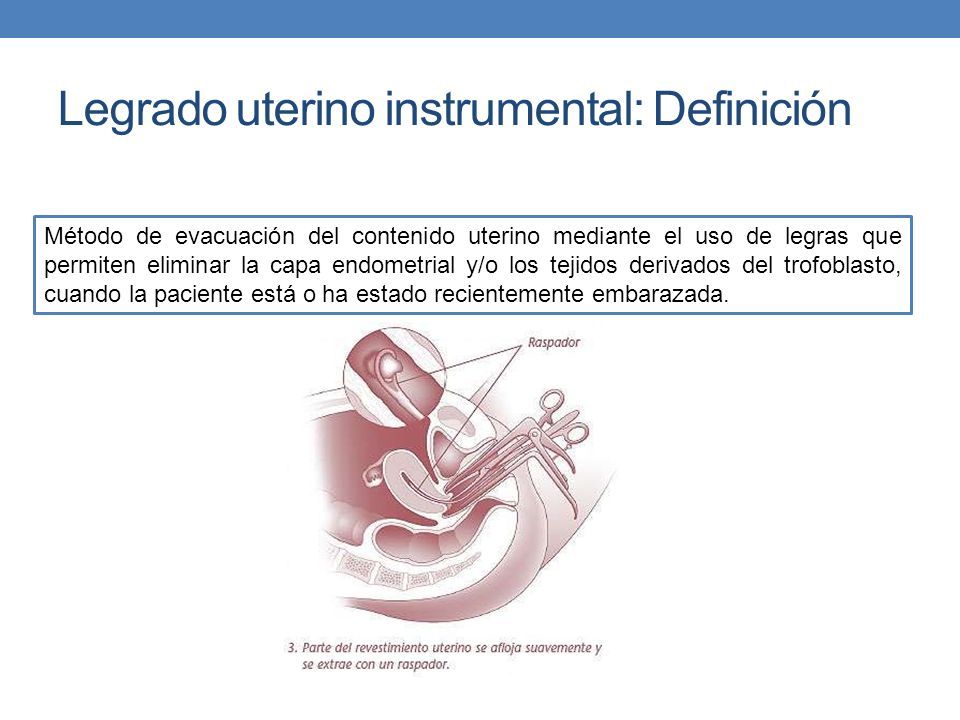 Legrado uterino instrumental: Definición

Método de evacuación del contenido uterino mediante el uso de legras que permiten eliminar la capa endometrial y/o los tejidos derivados del trofoblasto, cuando la paciente está o ha estado recientemente embarazada.

Raspador

3. Parte del revestimiento uterino se afloja suavemente y se extrae con un raspador.